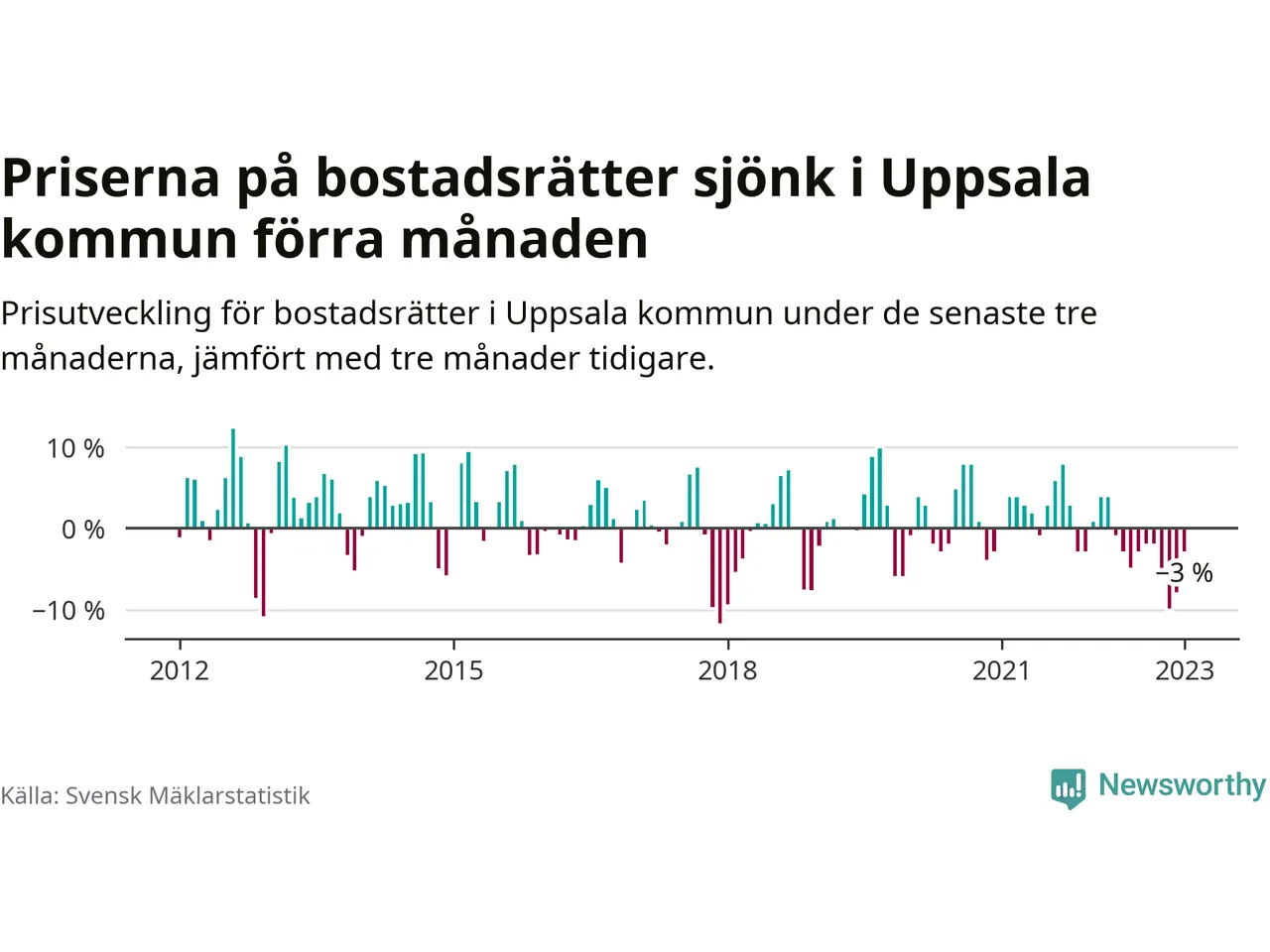 Priserna på bostadsrätter sjönk i Uppsala kommun förra månaden

Prisutveckling för bostadsrätter i Uppsala kommun under de senaste tre månaderna, jämfört med tre månader tidigare.

10 %
0 %
−10 %
−3 %
2012
2015
2018
2021
2023

Källa: Svensk Mäklarstatistik

Newsworthy